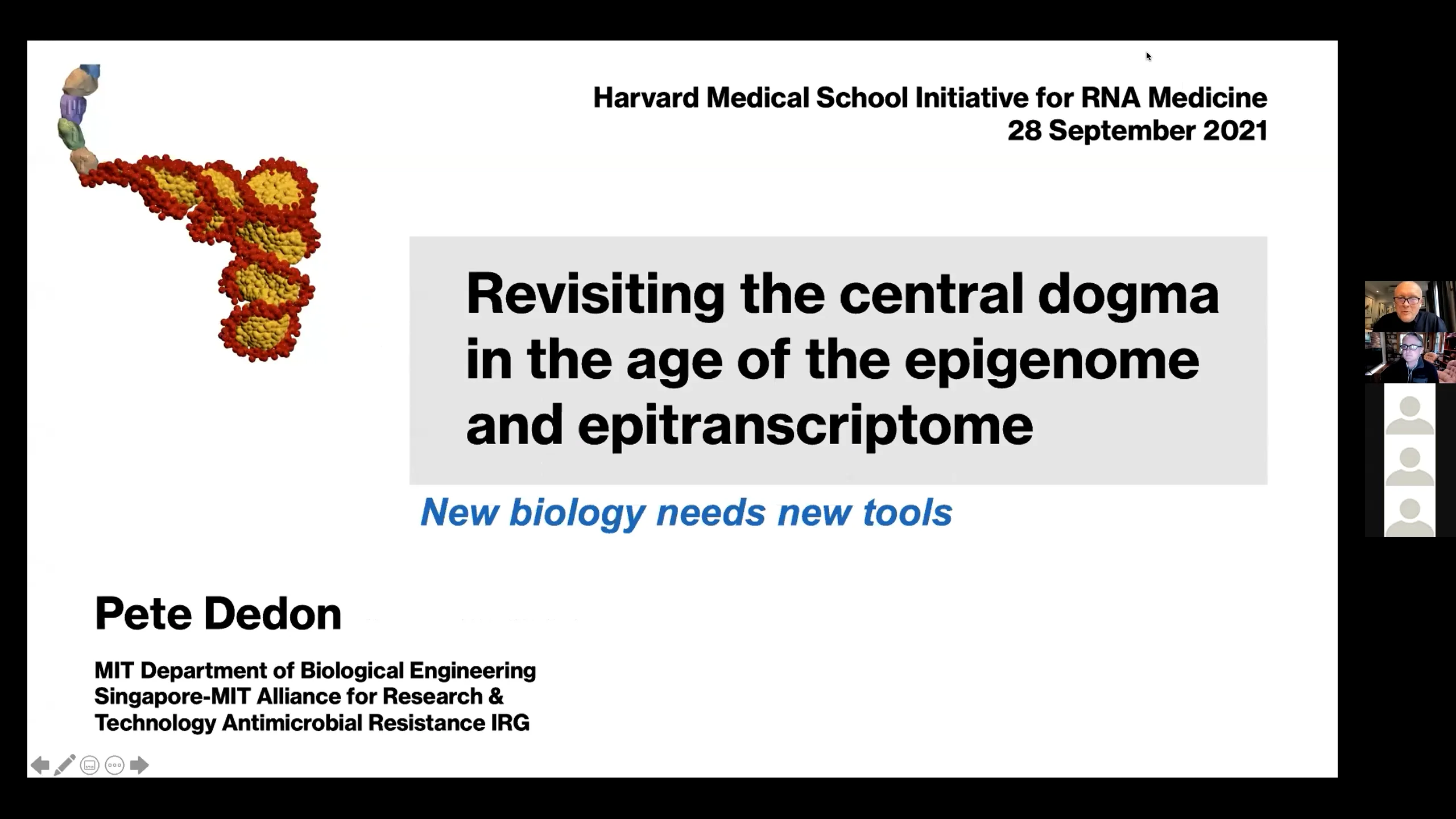 Harvard Medical School Initiative for RNA Medicine
28 September 2021

Revisiting the central dogma in the age of the epigenome and epitranscriptome

New biology needs new tools

Pete Dedon

MIT Department of Biological Engineering
Singapore-MIT Alliance for Research & Technology Antimicrobial Resistance IRG